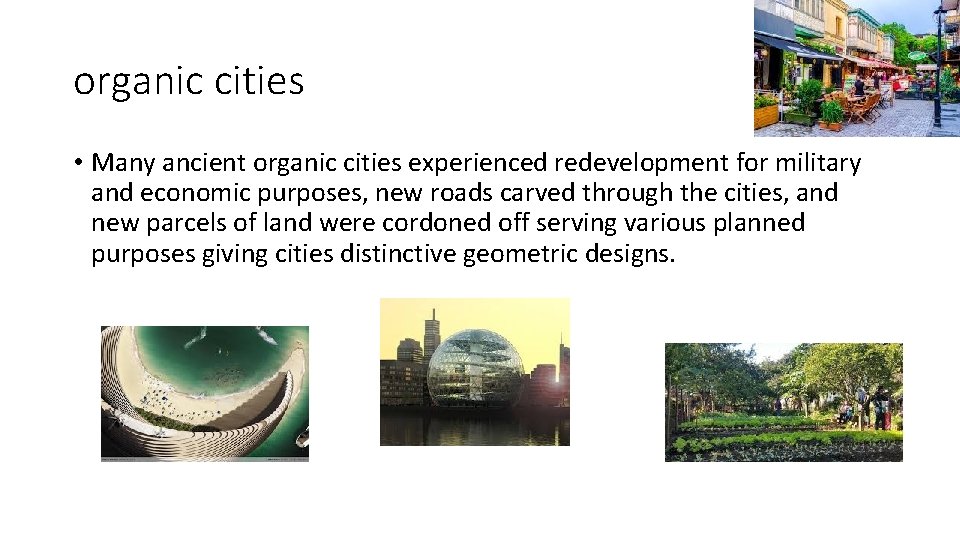 organic cities

• Many ancient organic cities experienced redevelopment for military and economic purposes, new roads carved through the cities, and new parcels of land were cordoned off serving various planned purposes giving cities distinctive geometric designs.